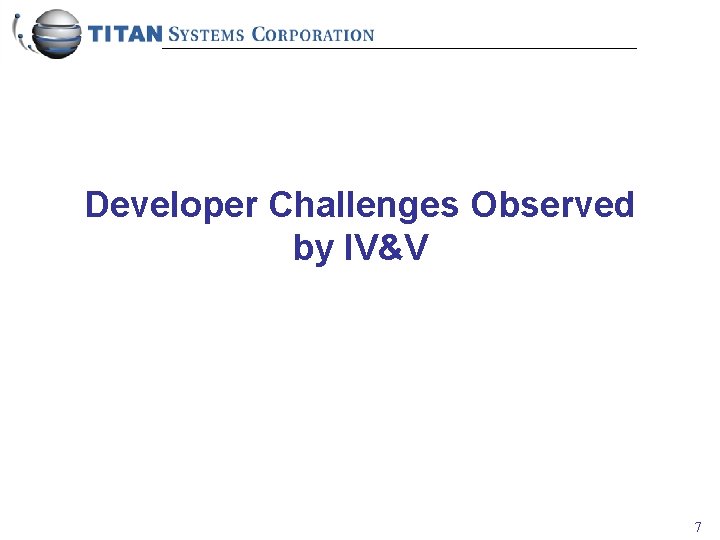 TITAN SYSTEMS CORPORATION

Developer Challenges Observed by IV&V

7